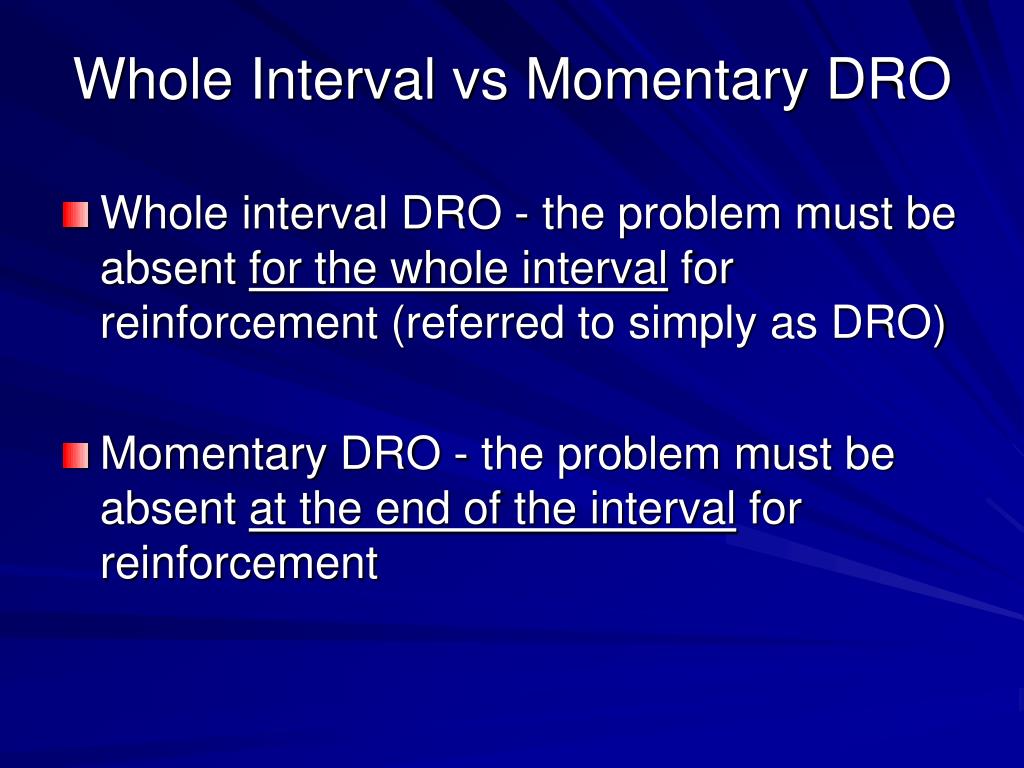 Whole Interval vs Momentary DRO

Whole interval DRO - the problem must be absent for the whole interval for reinforcement (referred to simply as DRO)

Momentary DRO - the problem must be absent at the end of the interval for reinforcement